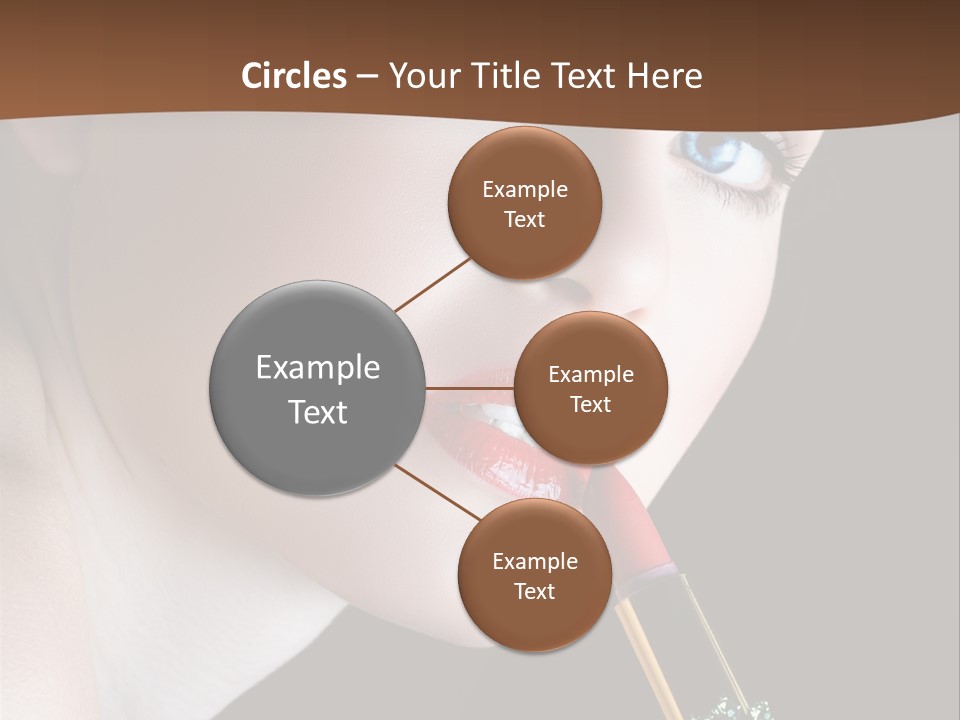 Circles – Your Title Text Here

Example Text

Example Text

Example Text

Example Text